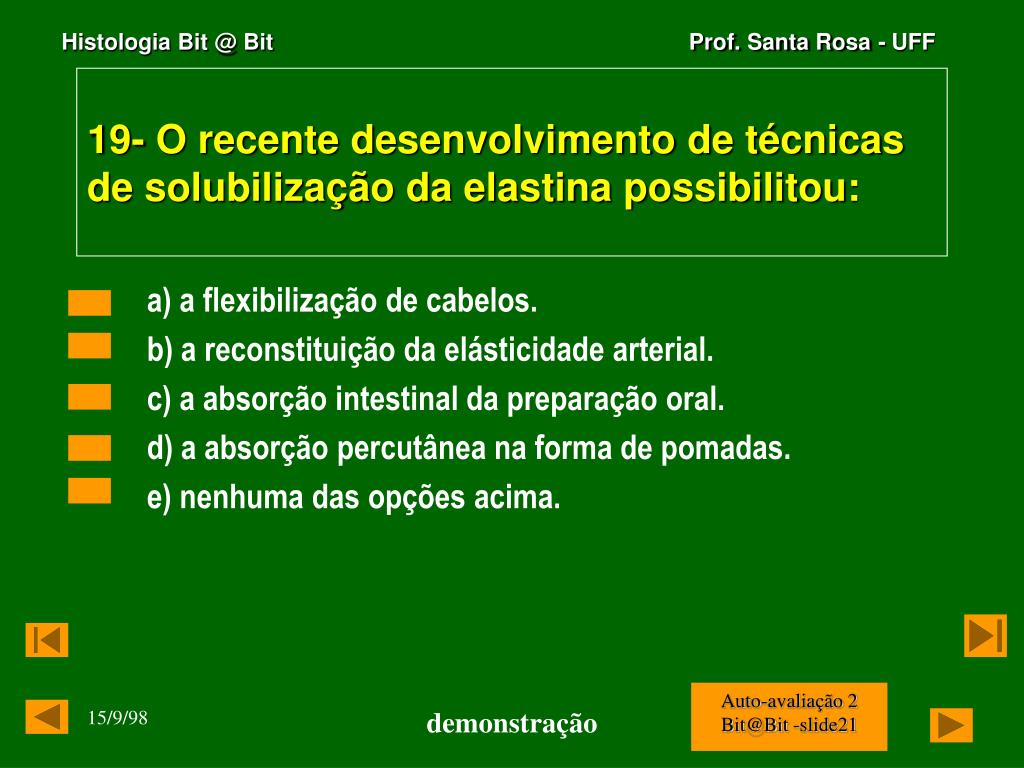 Histologia Bit @ Bit

Prof. Santa Rosa - UFF

19- O recente desenvolvimento de técnicas de solubilização da elastina possibilitou:

a) a flexibilização de cabelos.

b) a reconstituição da elásticidade arterial.

c) a absorção intestinal da preparação oral.

d) a absorção percutânea na forma de pomadas.

e) nenhuma das opções acima.

15/9/98

demonstração

Auto-avaliação 2
Bit@Bit -slide21